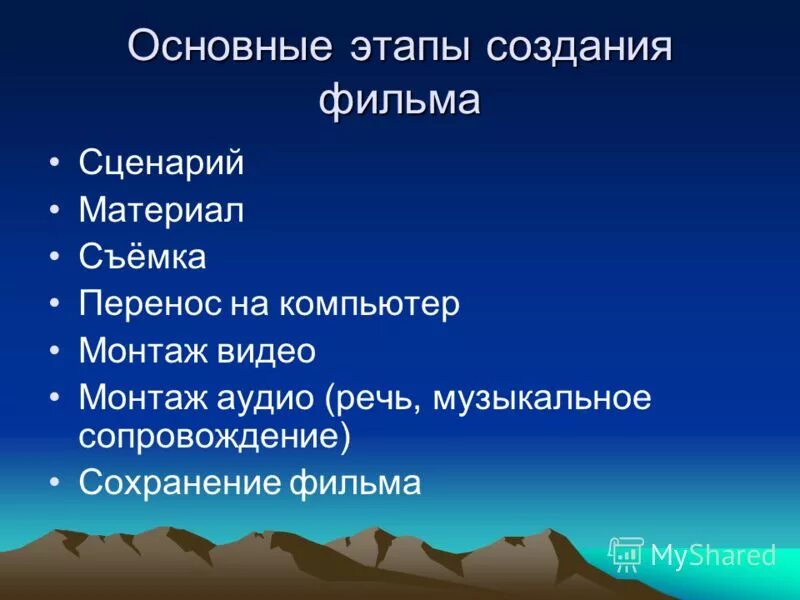 Основные этапы создания фильма

• Сценарий
• Материал
• Съёмка
• Перенос на компьютер
• Монтаж видео
• Монтаж аудио (речь, музыкальное сопровождение)
• Сохранение фильма

MyShared